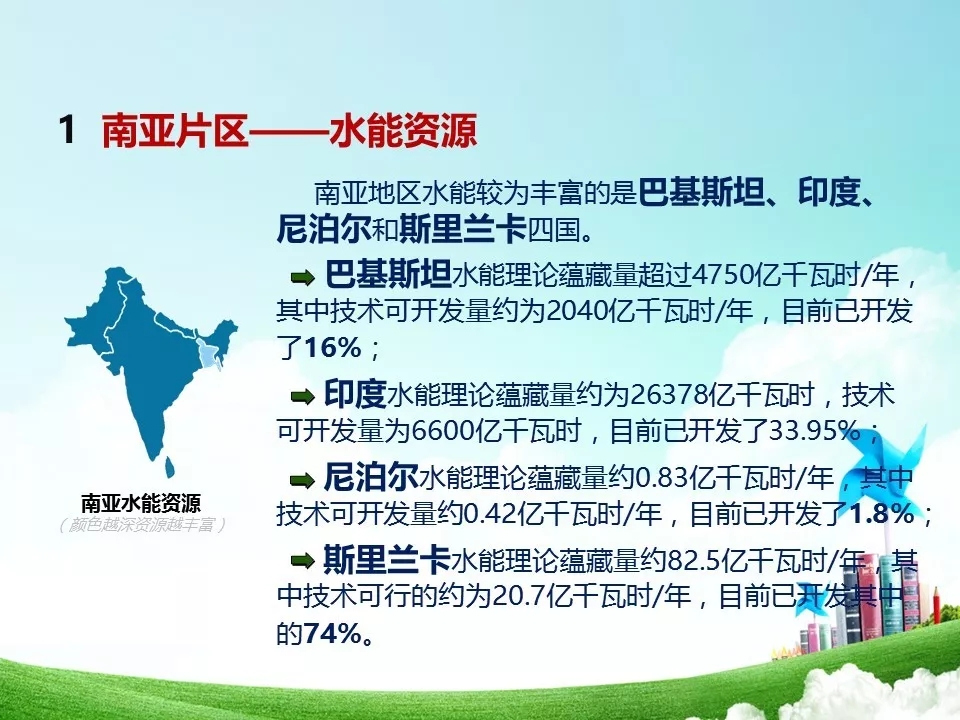 1 南亚片区——水能资源

南亚地区水能较为丰富的是巴基斯坦、印度、尼泊尔和斯里兰卡四国。

巴基斯坦水能理论蕴藏量超过4750亿千瓦时/年，其中技术可开发量约为2040亿千瓦时/年，目前已开发了16%；

印度水能理论蕴藏量约为26378亿千瓦时，技术可开发量为6600亿千瓦时，目前已开发了33.95%；

尼泊尔水能理论蕴藏量约0.83亿千瓦时/年，其中技术可开发量约0.42亿千瓦时/年，目前已开发了1.8%；

斯里兰卡水能理论蕴藏量约82.5亿千瓦时/年，其中技术可行的约为20.7亿千瓦时/年，目前已开发其中的74%。

南亚水能资源
（颜色越深资源越丰富）